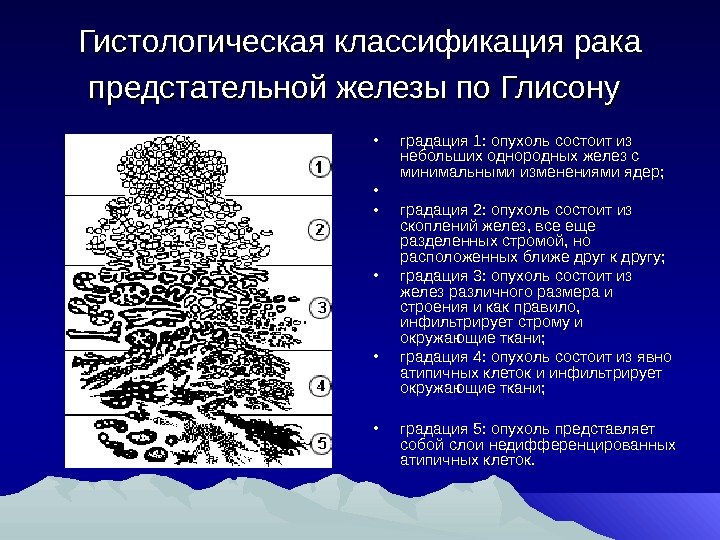 Гистологическая классификация рака предстательной железы по Глисону

1
2
3
4
5

• градация 1: опухоль состоит из небольших однородных желез с минимальными изменениями ядер;
•
• градация 2: опухоль состоит из скоплений желез, все еще разделенных стромой, но расположенных ближе друг к другу;
• градация 3: опухоль состоит из желез различного размера и строения и как правило, инфильтрирует строму и окружающие ткани;
• градация 4: опухоль состоит из явно атипичных клеток и инфильтрирует окружающие ткани;

• градация 5: опухоль представляет собой слои недифференцированных атипичных клеток.